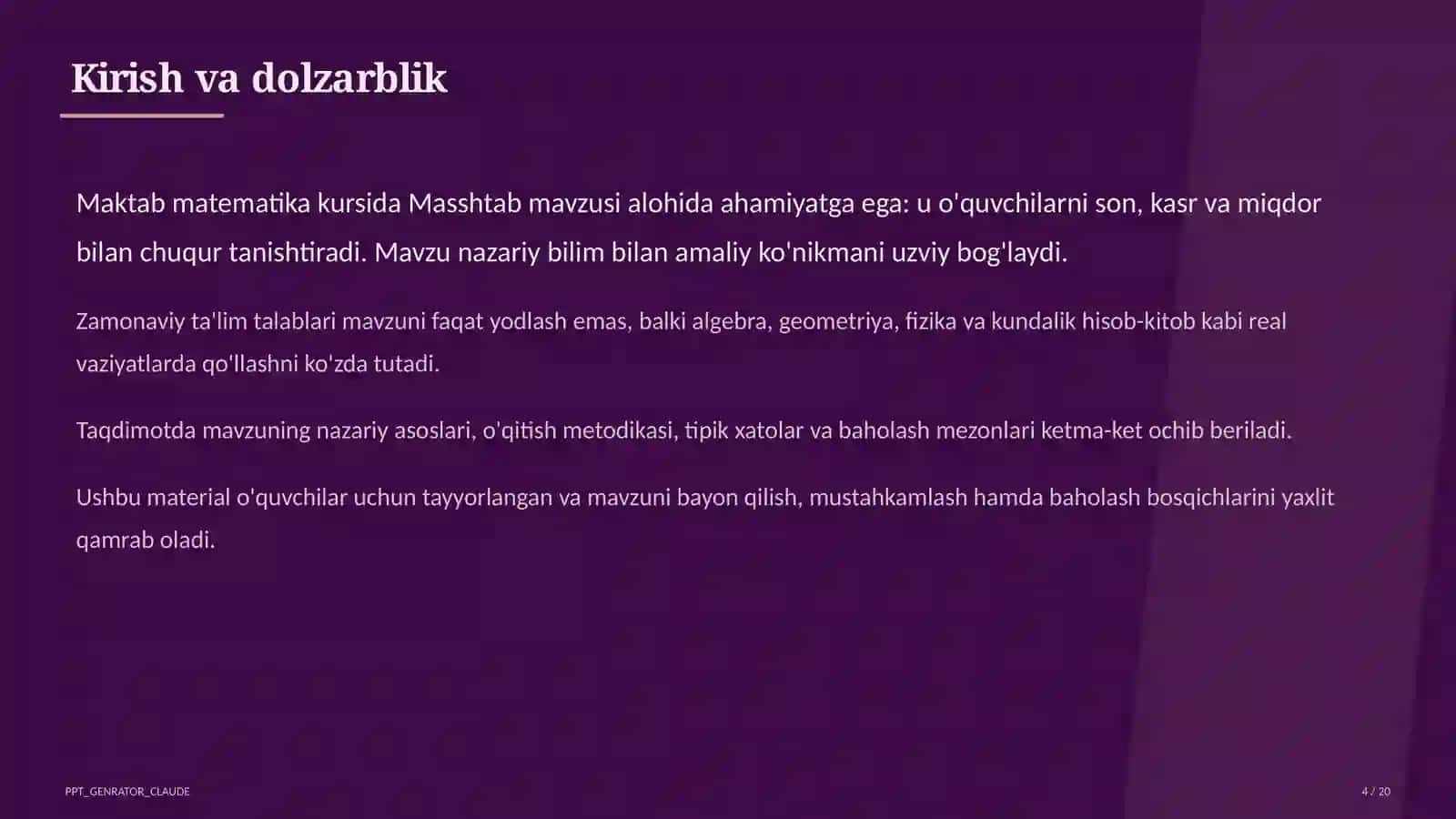 Kirish va dolzarblik

Maktab matematika kursida Masshtab mavzusi alohida ahamiyatga ega: u o'quvchilarni son, kasr va miqdor bilan chuqur tanishtiradi. Mavzu nazariy bilim bilan amaliy ko'nikmani uzviy bog'laydi.

Zamonaviy ta'lim talablari mavzuni faqat yodlash emas, balki algebra, geometriya, fizika va kundalik hisob-kitob kabi real vaziyatlarda qo'llashni ko'zda tutadi.

Taqdimotda mavzuning nazariy asoslari, o'qitish metodikasi, tipik xatolar va baholash mezonlari ketma-ket ochib beriladi.

Ushbu material o'quvchilar uchun tayyorlangan va mavzuni bayon qilish, mustahkamlash hamda baholash bosqichlarini yaxlit qamrab oladi.

PPT_GENRATOR_CLAUDE

4 / 20